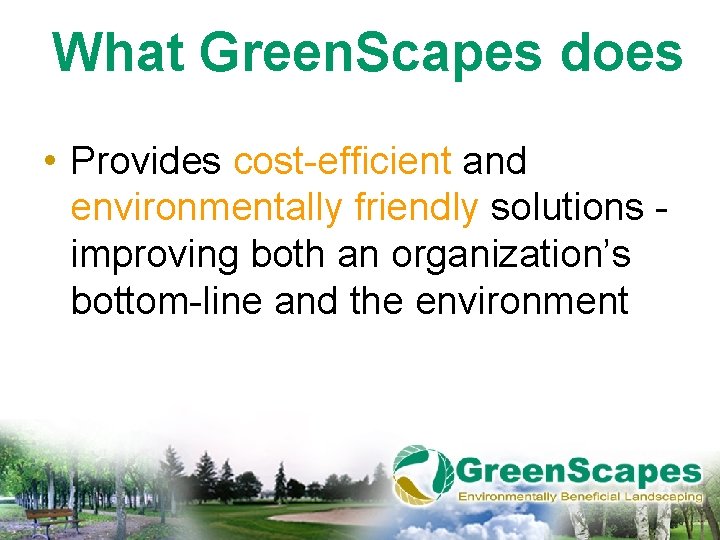 What GreenScapes does

• Provides cost-efficient and environmentally friendly solutions - improving both an organization's bottom-line and the environment

GreenScapes
Environmentally Beneficial Landscaping